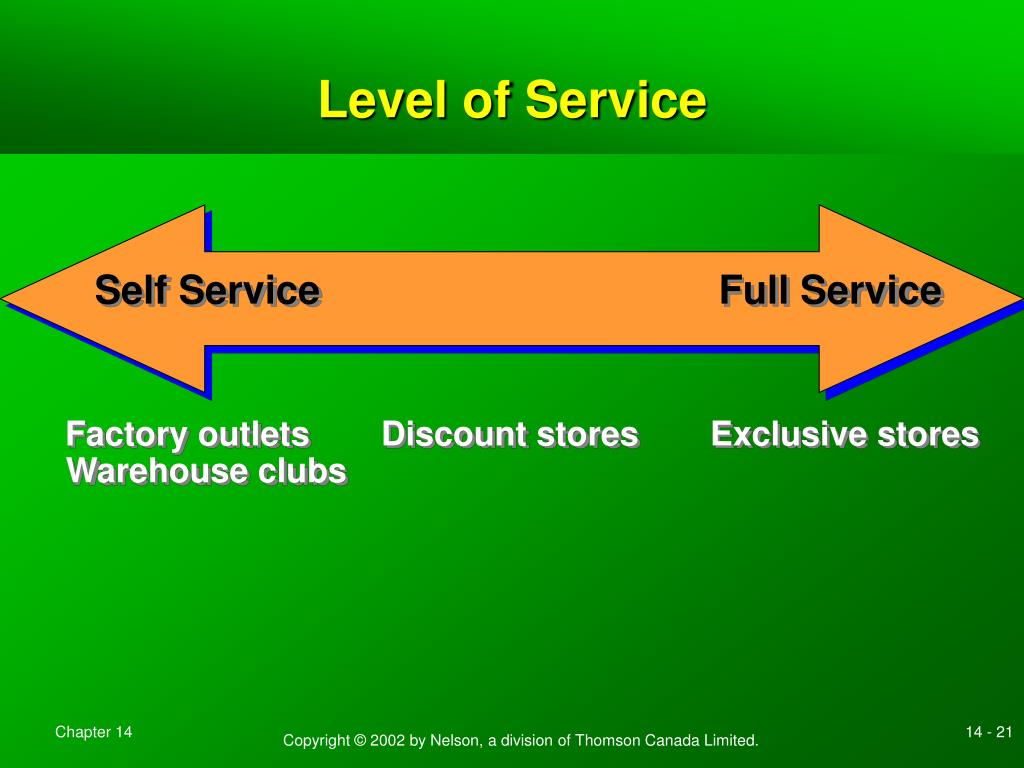 Level of Service

Self Service

Full Service

Factory outlets
Warehouse clubs

Discount stores

Exclusive stores

Chapter 14

Copyright © 2002 by Nelson, a division of Thomson Canada Limited.

14 - 21